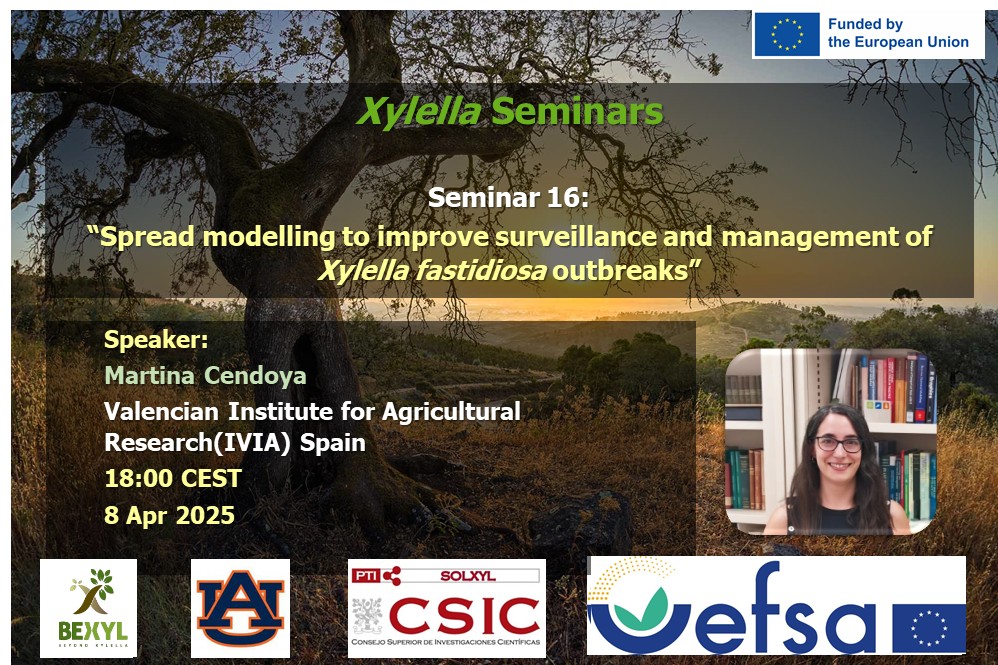 Funded by the European Union

Xylella Seminars

Seminar 16:
“Spread modelling to improve surveillance and management of Xylella fastidiosa outbreaks”

Speaker:
Martina Cendoya
Valencian Institute for Agricultural Research(IVIA) Spain
18:00 CEST
8 Apr 2025

BEXYL
BEYOND XYLELLA

AU

PTI SOLXYL
CSIC
CONSEJO SUPERIOR DE INVESTIGACIONES CIENTÍFICAS

efsa